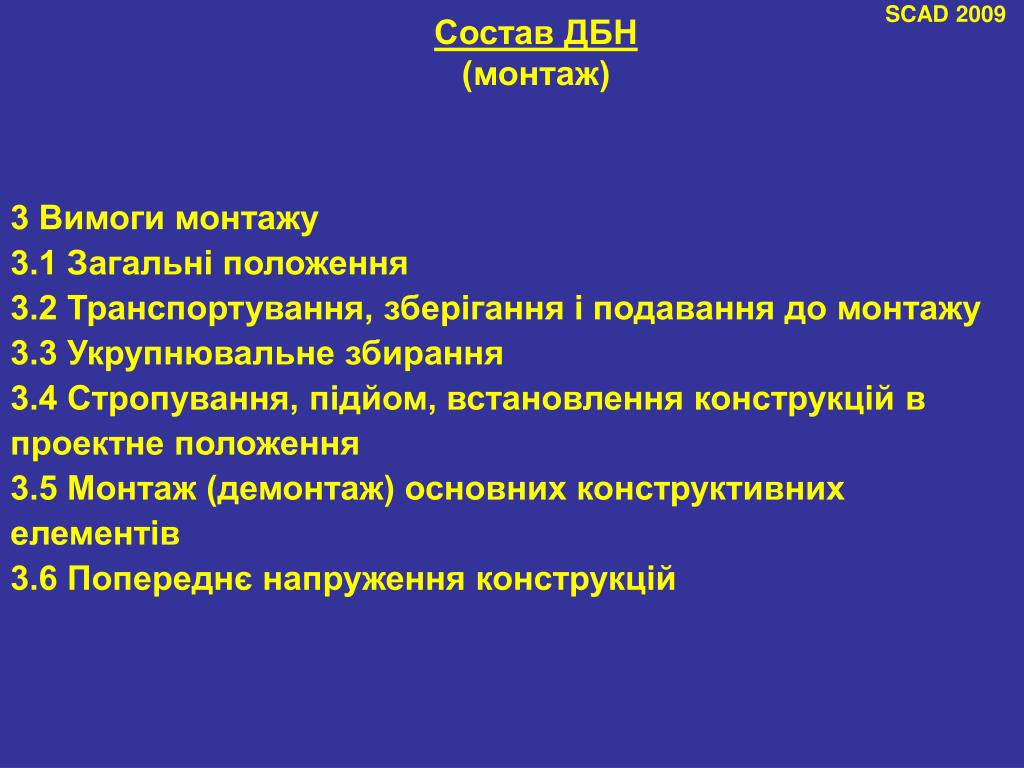 SCAD 2009

Состав ДБН
(монтаж)

3 Вимоги монтажу
3.1 Загальні положення
3.2 Транспортування, зберігання і подавання до монтажу
3.3 Укрупнювальне збирання
3.4 Стропування, підйом, встановлення конструкцій в проектне положення
3.5 Монтаж (демонтаж) основних конструктивних елементів
3.6 Попереднє напруження конструкцій